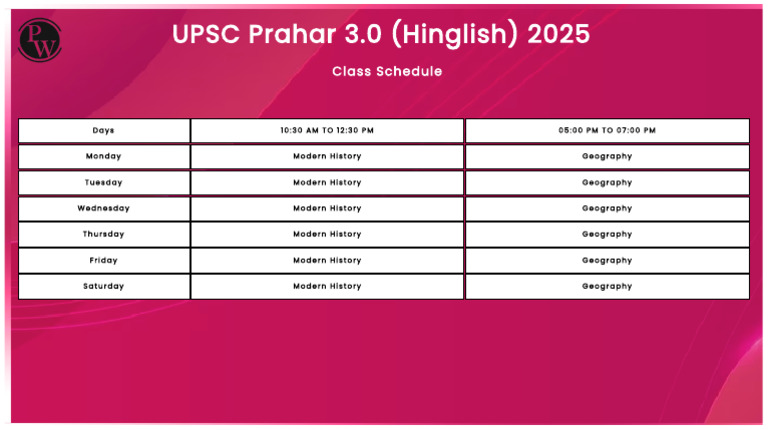 PW

UPSC Prahar 3.0 (Hinglish) 2025

Class Schedule

| Days | 10:30 AM TO 12:30 PM | 05:00 PM TO 07:00 PM |
|---|---|---|
| Monday | Modern History | Geography |
| Tuesday | Modern History | Geography |
| Wednesday | Modern History | Geography |
| Thursday | Modern History | Geography |
| Friday | Modern History | Geography |
| Saturday | Modern History | Geography |